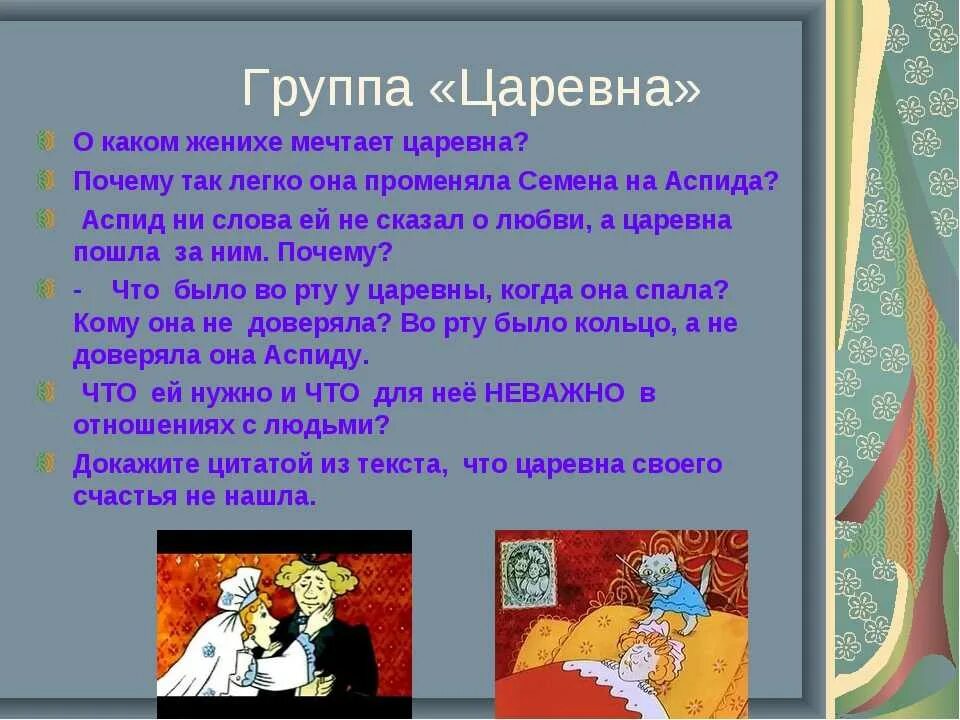 Группа «Царевна»

О каком женихе мечтает царевна?

Почему так легко она променяла Семена на Аспида?

Аспид ни слова ей не сказал о любви, а царевна пошла за ним. Почему?

- Что было во рту у царевны, когда она спала? Кому она не доверяла? Во рту было кольцо, а не доверяла она Аспиду.

ЧТО ей нужно и ЧТО для неё НЕВАЖНО в отношениях с людьми?

Докажите цитатой из текста, что царевна своего счастья не нашла.